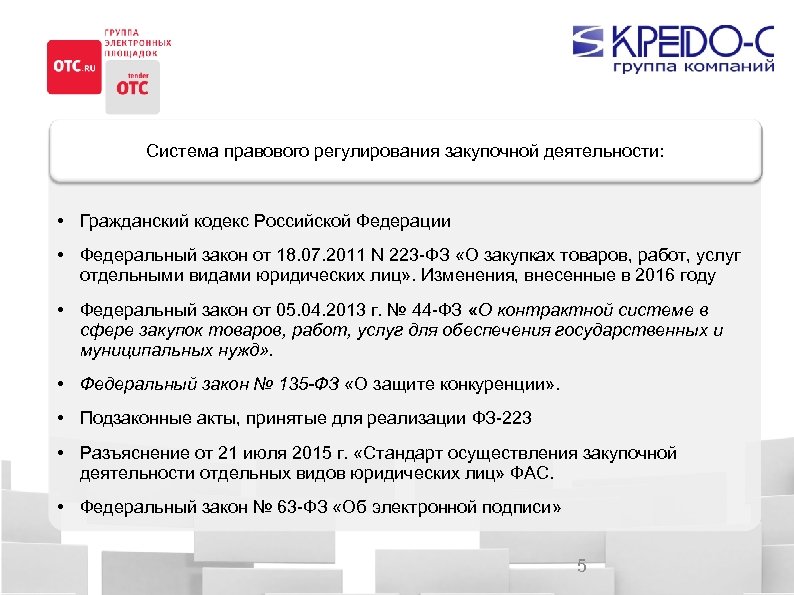 OTC.RU

ГРУППА ЭЛЕКТРОННЫХ ПЛОЩАДОК

tender OTC

КРЕДО-С группа компаний

Система правового регулирования закупочной деятельности:

• Гражданский кодекс Российской Федерации

• Федеральный закон от 18.07.2011 N 223-ФЗ «О закупках товаров, работ, услуг отдельными видами юридических лиц». Изменения, внесенные в 2016 году

• Федеральный закон от 05.04.2013 г. № 44-ФЗ «О контрактной системе в сфере закупок товаров, работ, услуг для обеспечения государственных и муниципальных нужд».

• Федеральный закон № 135-ФЗ «О защите конкуренции».

• Подзаконные акты, принятые для реализации ФЗ-223

• Разъяснение от 21 июля 2015 г. «Стандарт осуществления закупочной деятельности отдельных видов юридических лиц» ФАС.

• Федеральный закон № 63-ФЗ «Об электронной подписи»

5